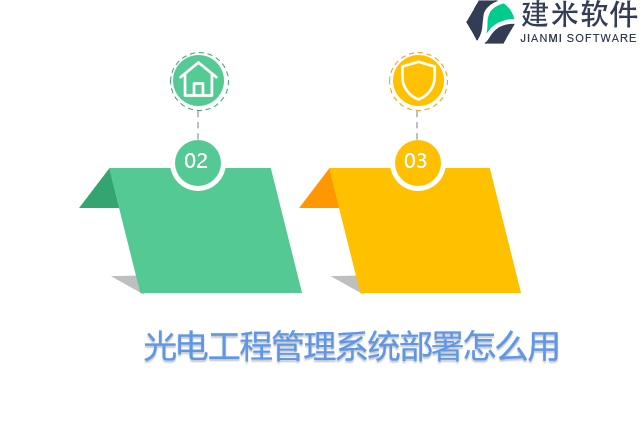 建米软件
JIANMI SOFTWARE

02

03

光电工程管理系统部署怎么用